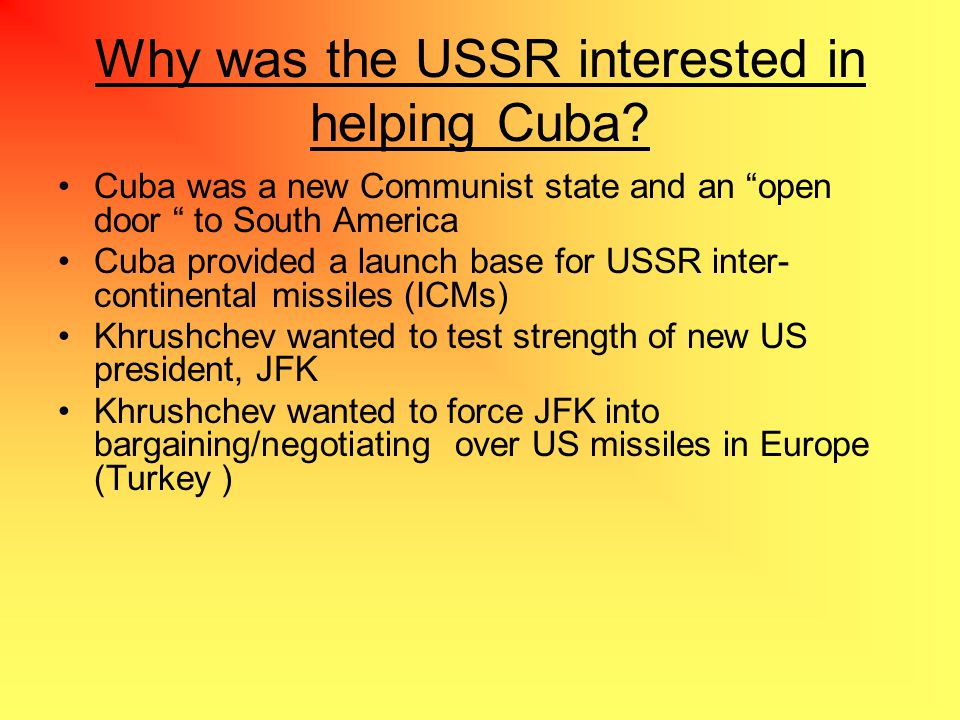 Why was the USSR interested in helping Cuba?

• Cuba was a new Communist state and an “open door “ to South America
• Cuba provided a launch base for USSR inter-continental missiles (ICMs)
• Khrushchev wanted to test strength of new US president, JFK
• Khrushchev wanted to force JFK into bargaining/negotiating over US missiles in Europe (Turkey )